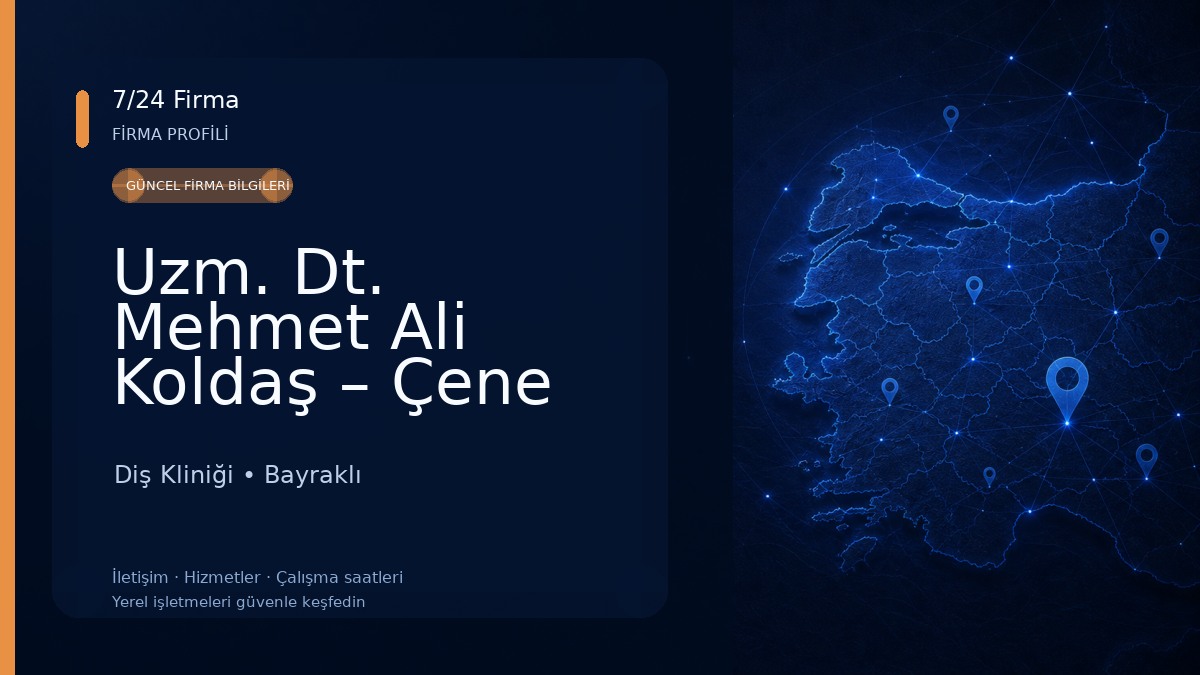 7/24 Firma
FİRMA PROFİLİ

GÜNCEL FİRMA BİLGİLERİ

Uzm. Dt. Mehmet Ali Koldaş – Çene

Diş Kliniği • Bayraklı

İletişim · Hizmetler · Çalışma saatleri
Yerel işletmeleri güvenle keşfedin